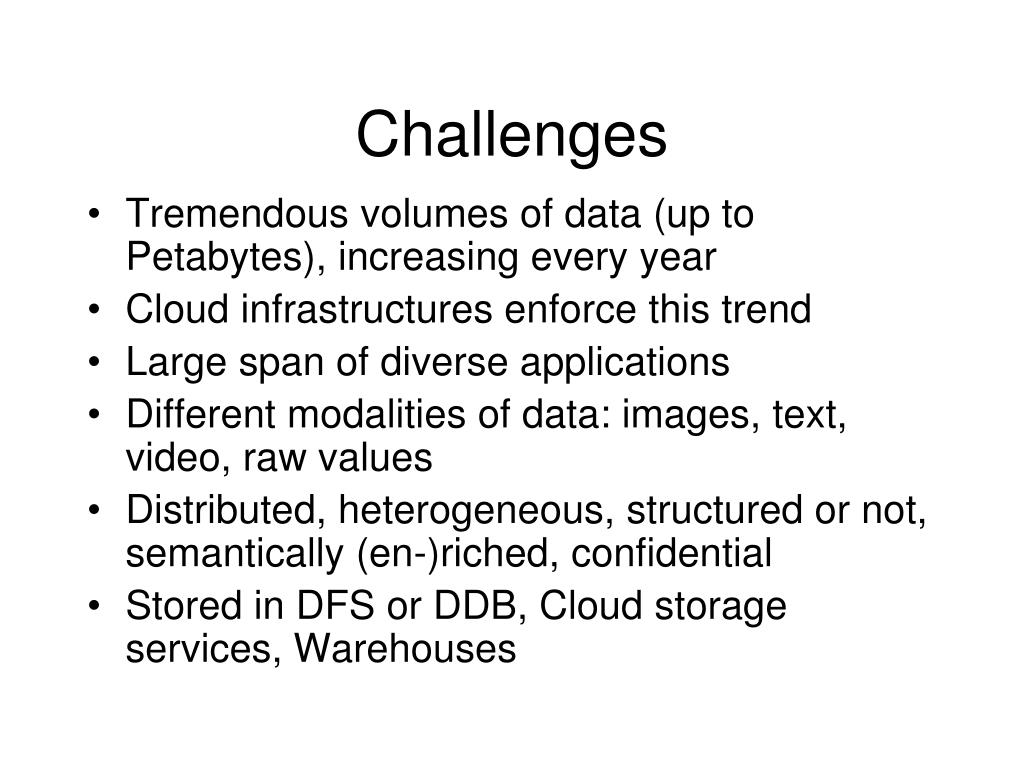 Challenges

• Tremendous volumes of data (up to Petabytes), increasing every year
• Cloud infrastructures enforce this trend
• Large span of diverse applications
• Different modalities of data: images, text, video, raw values
• Distributed, heterogeneous, structured or not, semantically (en-)riched, confidential
• Stored in DFS or DDB, Cloud storage services, Warehouses